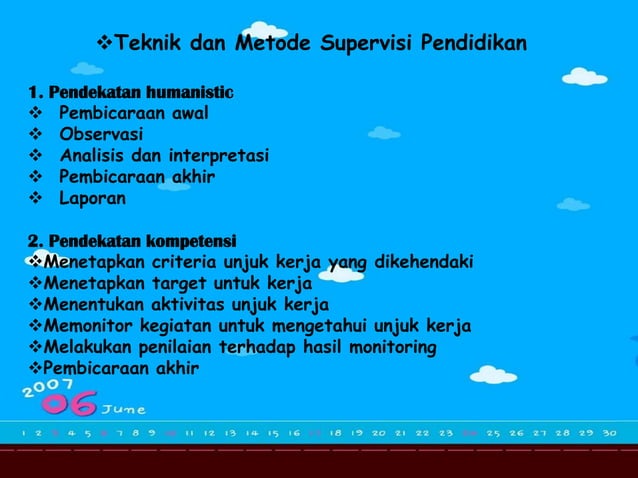 ❖Teknik dan Metode Supervisi Pendidikan

1. Pendekatan humanistic
❖ Pembicaraan awal
❖ Observasi
❖ Analisis dan interpretasi
❖ Pembicaraan akhir
❖ Laporan

2. Pendekatan kompetensi
❖Menetapkan criteria unjuk kerja yang dikehendaki
❖Menetapkan target untuk kerja
❖Menentukan aktivitas unjuk kerja
❖Memonitor kegiatan untuk mengetahui unjuk kerja
❖Melakukan penilaian terhadap hasil monitoring
❖Pembicaraan akhir

2007
06 June
1 2 3 4 5 6 7 8 9 10 11 12 13 14 15 16 17 18 19 20 21 22 23 24 25 26 27 28 29 30